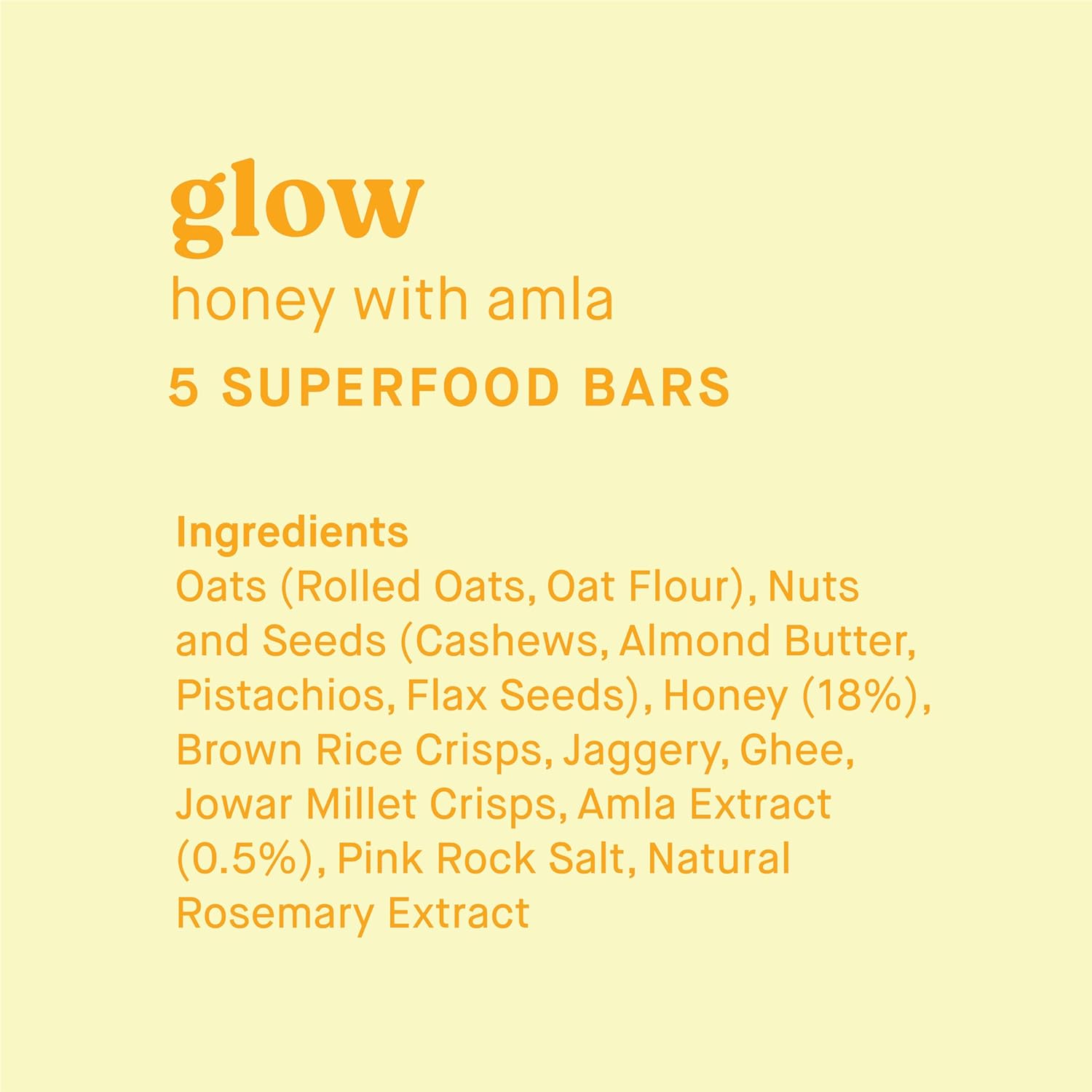 glow
honey with amla
5 SUPERFOOD BARS

Ingredients
Oats (Rolled Oats, Oat Flour), Nuts and Seeds (Cashews, Almond Butter, Pistachios, Flax Seeds), Honey (18%), Brown Rice Crisps, Jaggery, Ghee, Jowar Millet Crisps, Amla Extract (0.5%), Pink Rock Salt, Natural Rosemary Extract